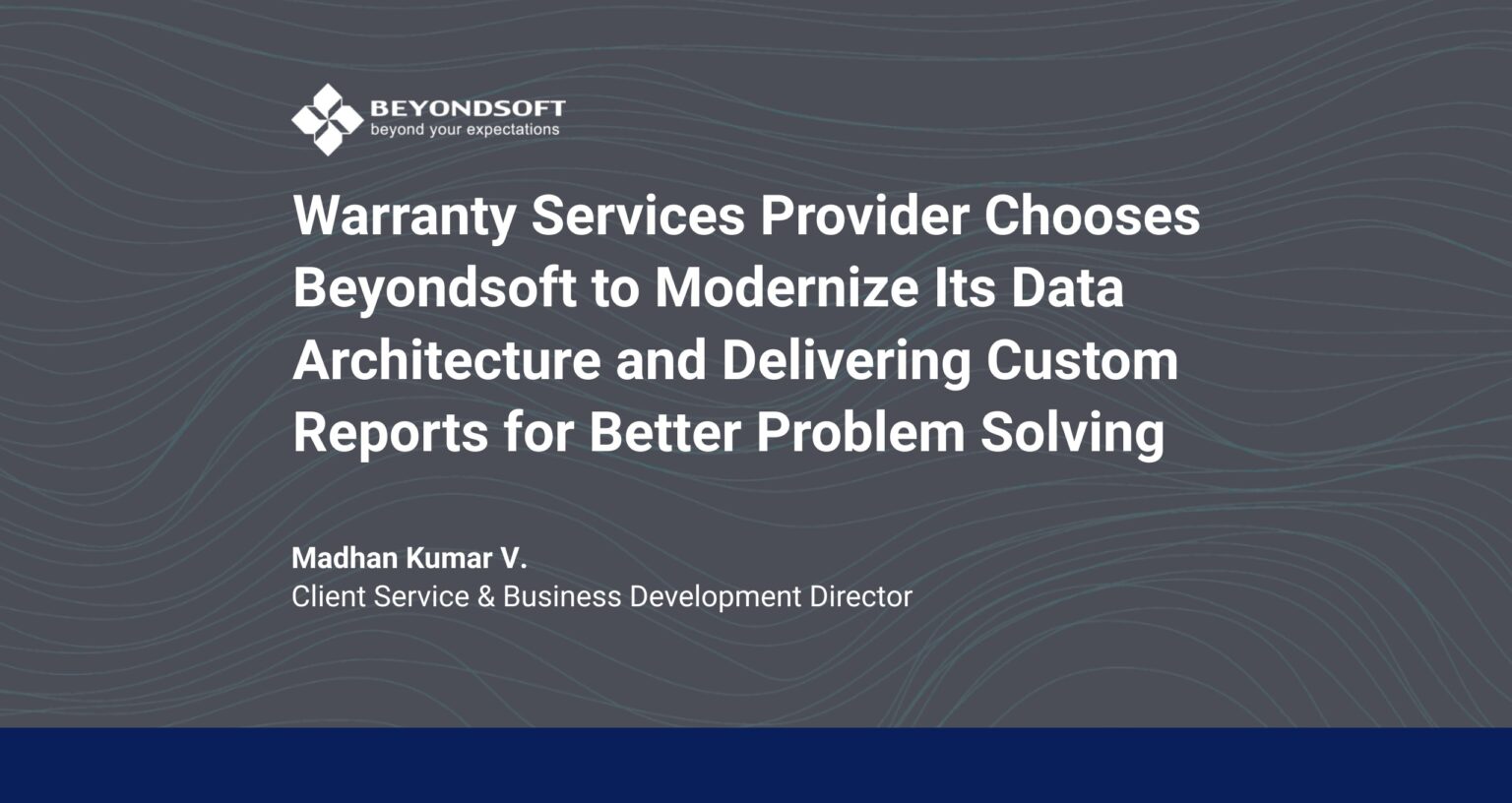 BEYONDSOFT
beyond your expectations

Warranty Services Provider Chooses Beyondsoft to Modernize Its Data Architecture and Delivering Custom Reports for Better Problem Solving

Madhan Kumar V.
Client Service & Business Development Director